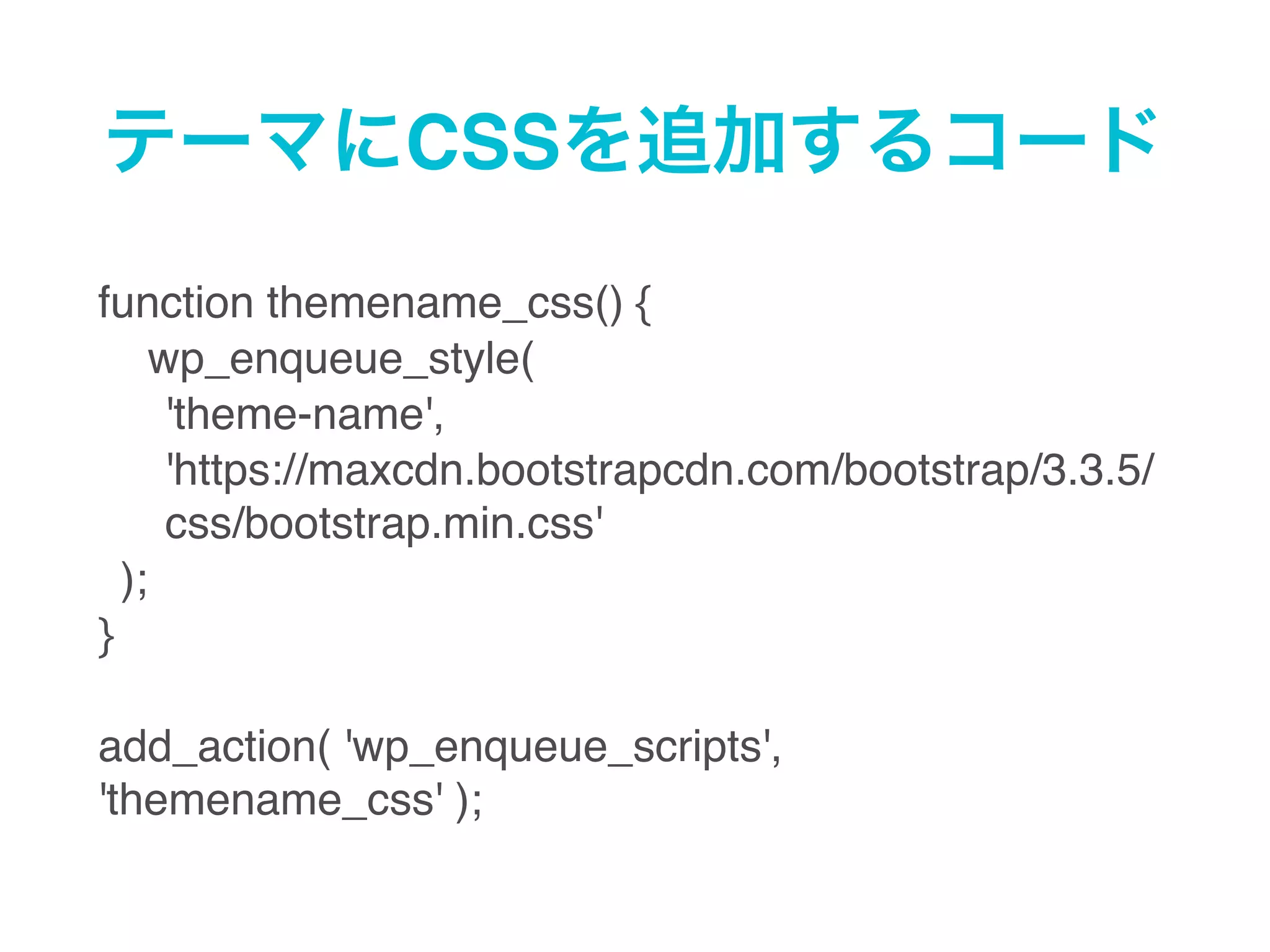 テーマにCSSを追加するコード

function themename_css() {
wp_enqueue_style(
'theme-name',
'https://maxcdn.bootstrapcdn.com/bootstrap/3.3.5/css/bootstrap.min.css'
);
}

add_action( 'wp_enqueue_scripts', 'themename_css' );